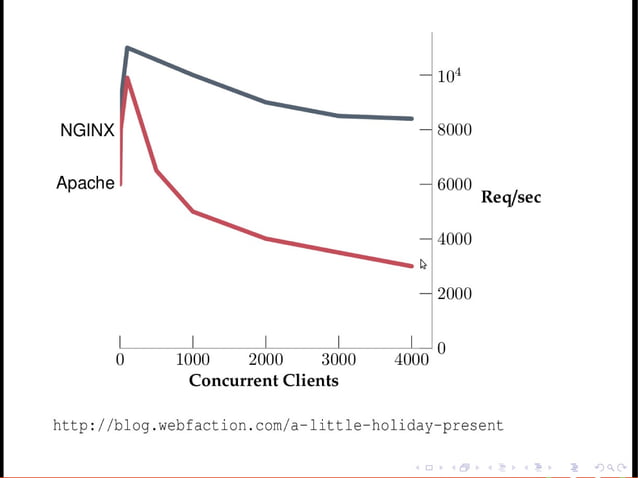 NGINX

Apache

$10^4$

8000

6000

4000

2000

0

Req/sec

0 1000 2000 3000 4000

Concurrent Clients

http://blog.webfaction.com/a-little-holiday-present